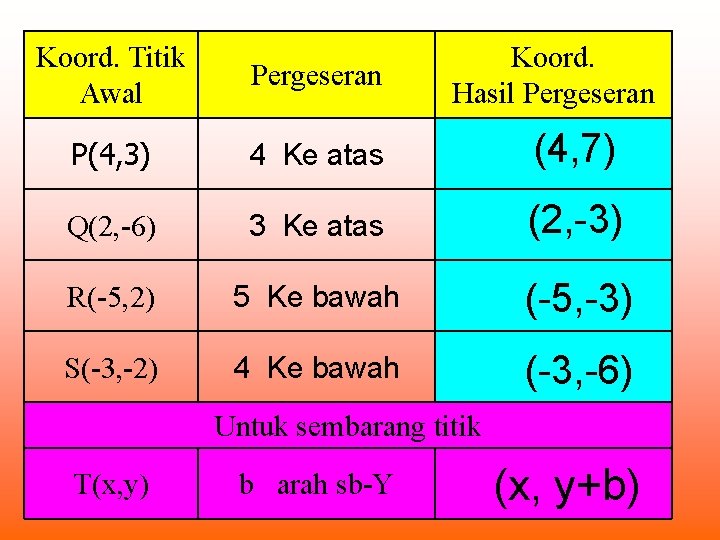 | Koord. Titik Awal | Pergeseran | Koord. Hasil Pergeseran |
|---|---|---|
| P(4,3) | 4 Ke atas | (4,7) |
| Q(2,-6) | 3 Ke atas | (2,-3) |
| R(-5,2) | 5 Ke bawah | (-5,-3) |
| S(-3,-2) | 4 Ke bawah | (-3,-6) |
| Untuk sembarang titik | | |
| T(x,y) | b arah sb-Y | (x, y+b) |